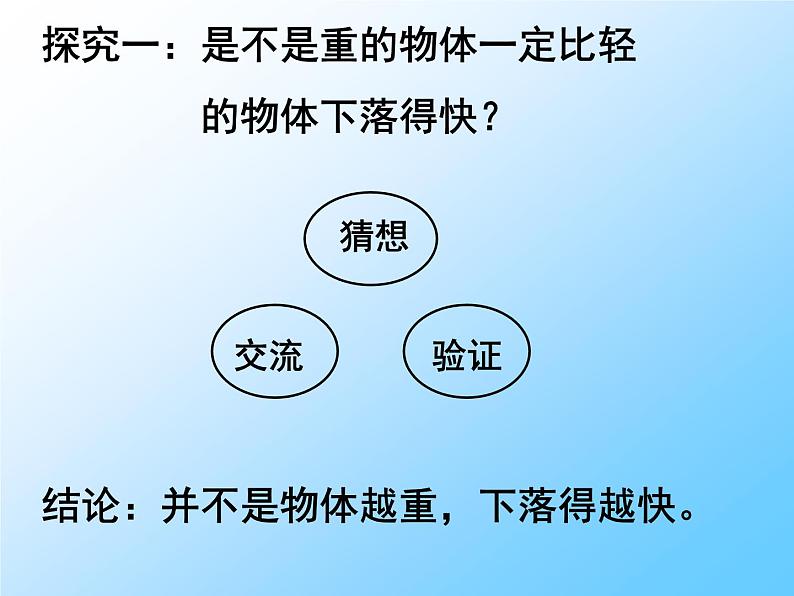 探究一：是不是重的物体一定比轻的物体下落得快？

猜想

交流

验证

结论：并不是物体越重，下落得越快。